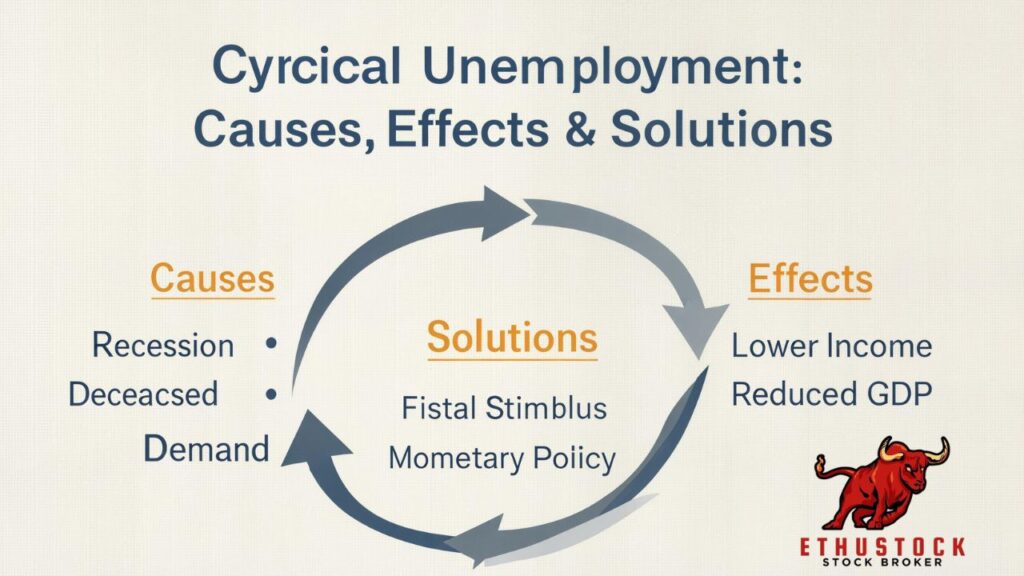 Cyrcical Unemployment:
Causes, Effects & Solutions

Causes

Recession •
Deceacsed •
Demand

Solutions

Fistal Stimblus
Mometary Poiicy

Effects

Lower Income
Reduced GDP

ETHUSTOCK
STOCK BROKER